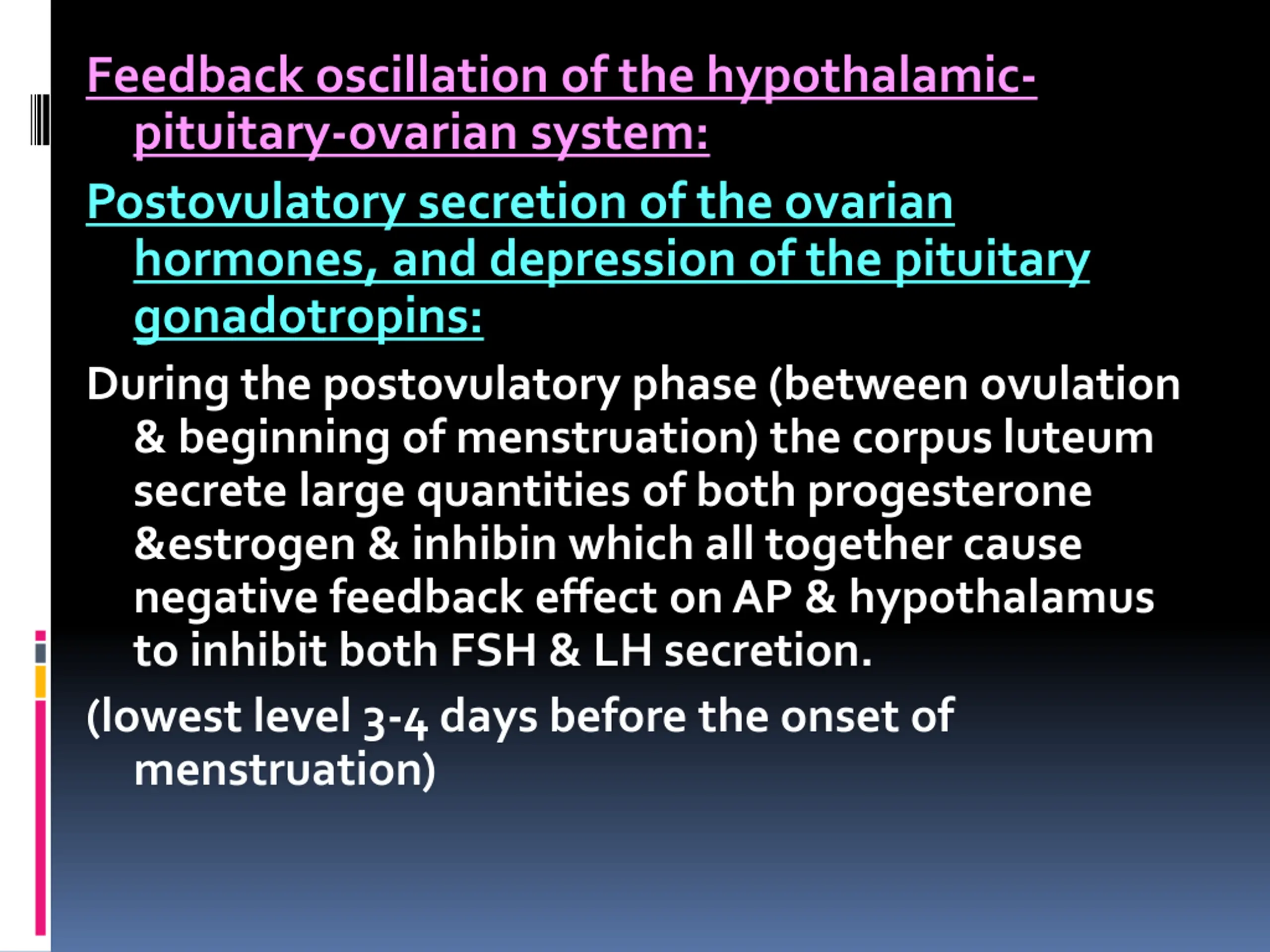 Feedback oscillation of the hypothalamic-pituitary-ovarian system:

Postovulatory secretion of the ovarian hormones, and depression of the pituitary gonadotropins:

During the postovulatory phase (between ovulation & beginning of menstruation) the corpus luteum secrete large quantities of both progesterone &estrogen & inhibin which all together cause negative feedback effect on AP & hypothalamus to inhibit both FSH & LH secretion.

(lowest level 3-4 days before the onset of menstruation)